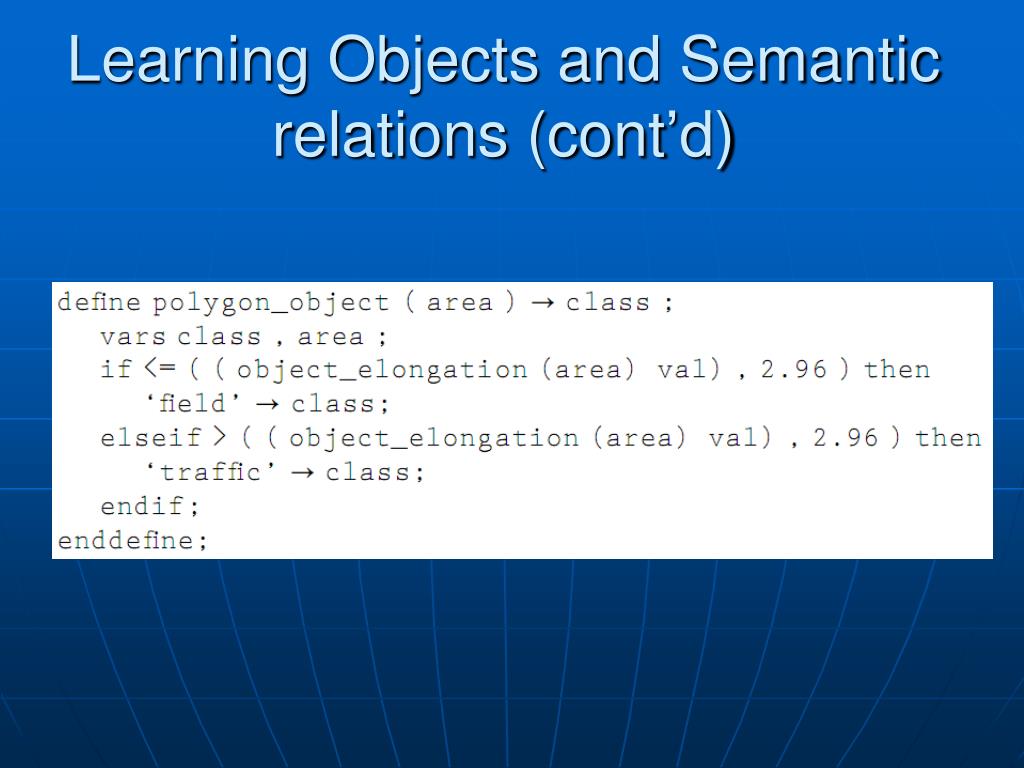 Learning Objects and Semantic relations (cont’d)

define polygon_object ( area ) → class ;
vars class , area ;
if <= ( ( object_elongation (area) val) , 2.96 ) then
‘field’ → class;
elseif > ( ( object_elongation (area) val) , 2.96 ) then
‘traffic’ → class;
endif;
enddefine;